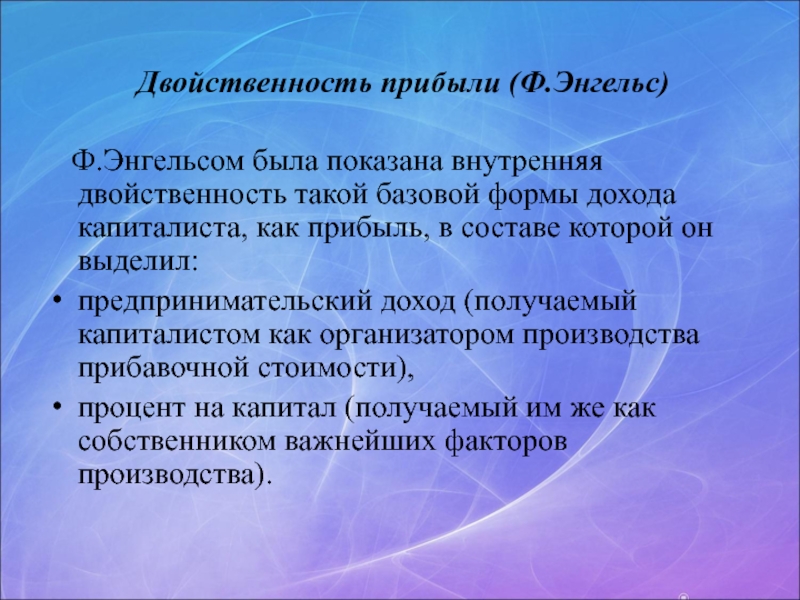 Двойственность прибыли (Ф.Энгельс)

Ф.Энгельсом была показана внутренняя двойственность такой базовой формы дохода капиталиста, как прибыль, в составе которой он выделил:

• предпринимательский доход (получаемый капиталистом как организатором производства прибавочной стоимости),
• процент на капитал (получаемый им же как собственником важнейших факторов производства).